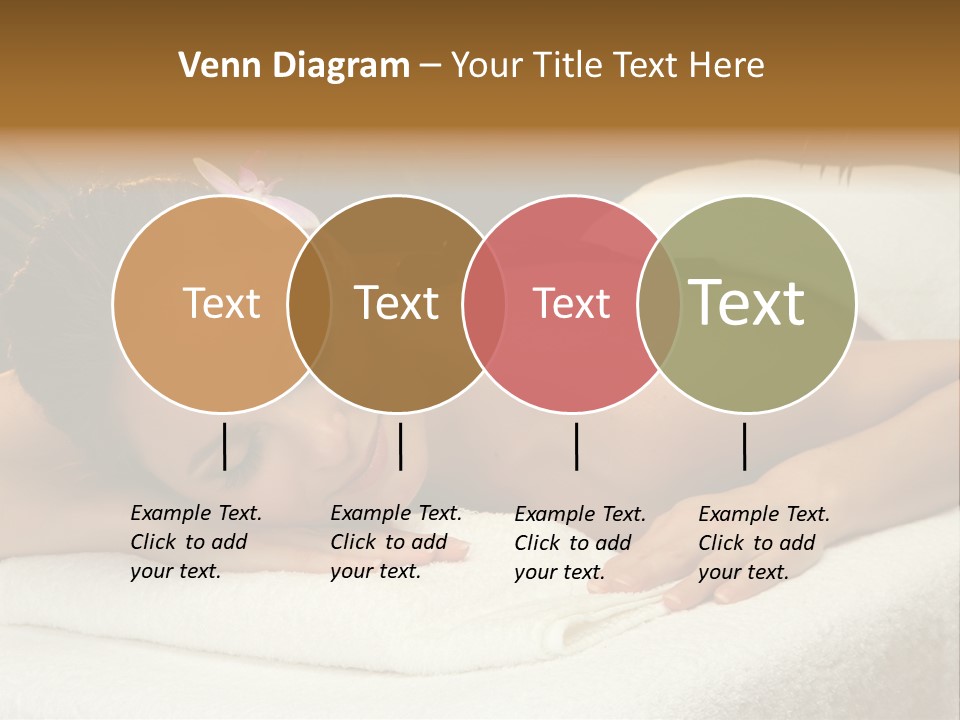 Venn Diagram – Your Title Text Here

Text

Text

Text

Text

Example Text. Click to add your text.

Example Text. Click to add your text.

Example Text. Click to add your text.

Example Text. Click to add your text.